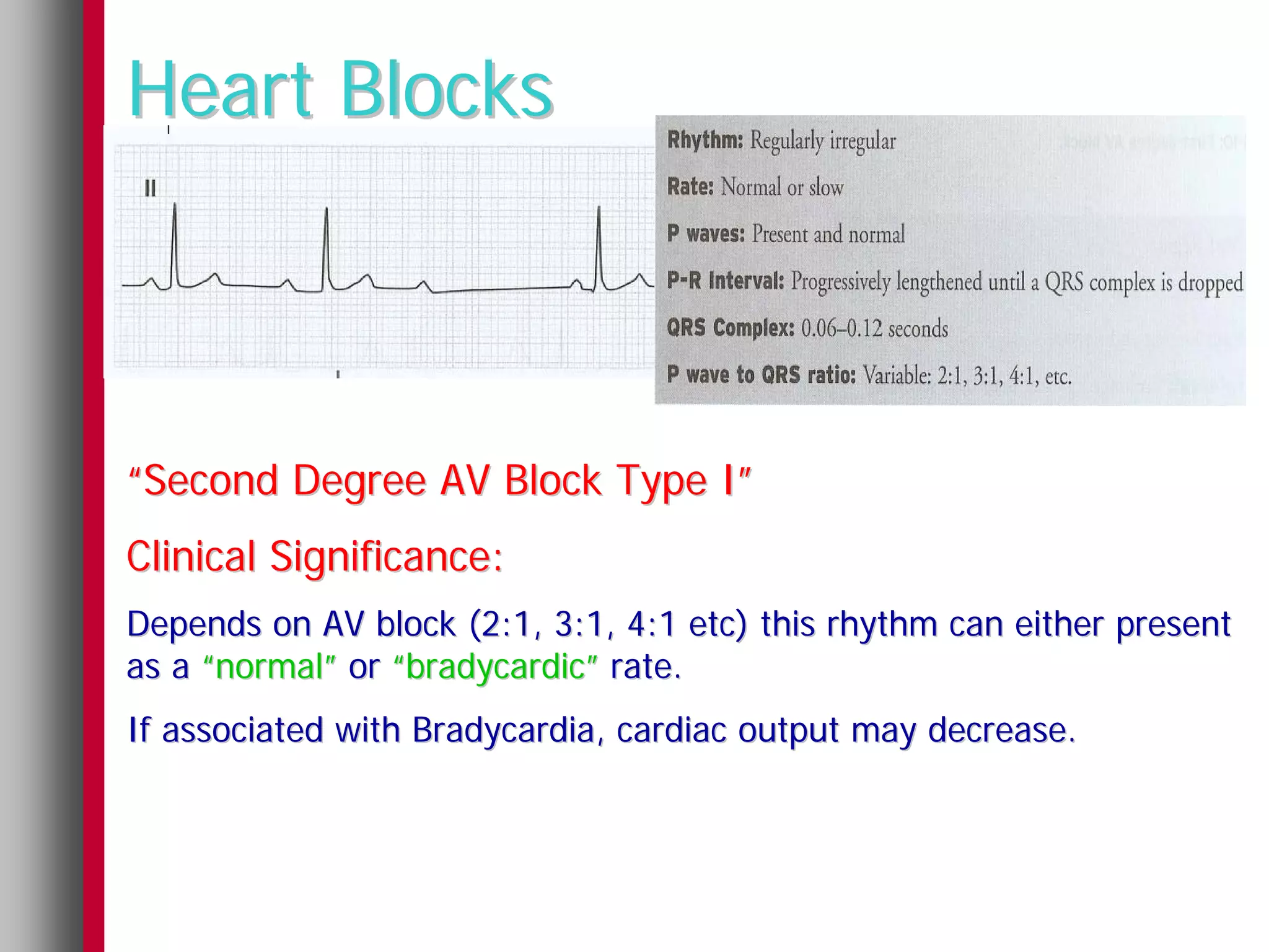 Heart Blocks

II

Rhythm: Regularly irregular

Rate: Normal or slow

P waves: Present and normal

P-R Interval: Progressively lengthened until a QRS complex is dropped

QRS Complex: 0.06–0.12 seconds

P wave to QRS ratio: Variable: 2:1, 3:1, 4:1, etc.

“Second Degree AV Block Type I”

Clinical Significance:

Depends on AV block (2:1, 3:1, 4:1 etc) this rhythm can either present as a “normal” or “bradycardic” rate.

If associated with Bradycardia, cardiac output may decrease.